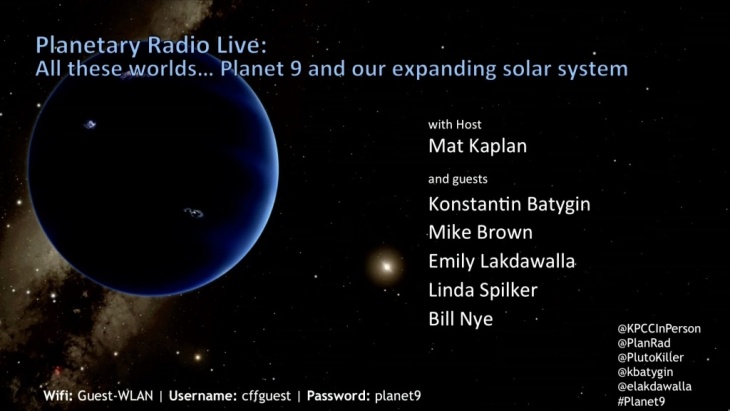 Planetary Radio Live:
All these worlds... Planet 9 and our expanding solar system

with Host
Mat Kaplan

and guests
Konstantin Batygin
Mike Brown
Emily Lakdawalla
Linda Spilker
Bill Nye

@KPCCInPerson
@PlanRad
@PlutoKiller
@kbatygin
@elakdawalla
#Planet9

Wifi: Guest-WLAN | Username: cffguest | Password: planet9